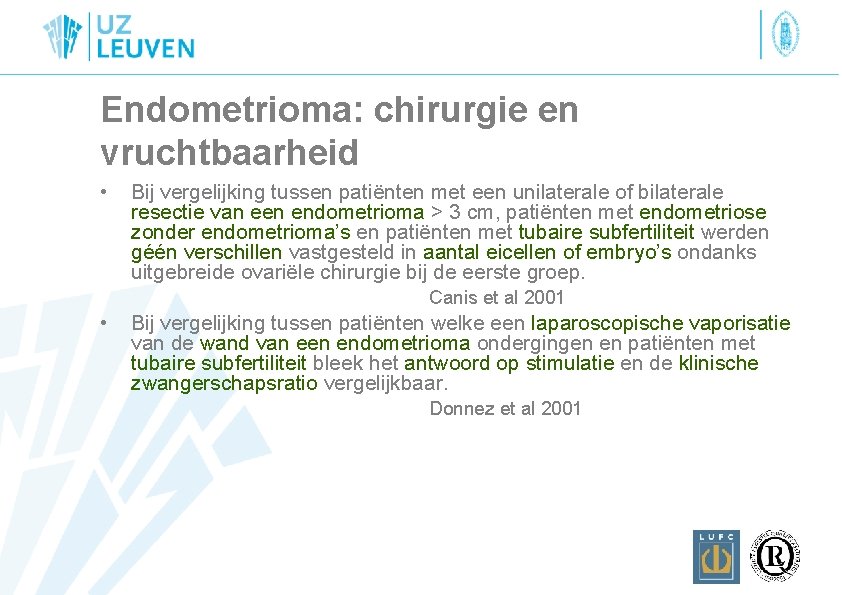 UZ LEUVEN

Endometrioma: chirurgie en vruchtbaarheid

• Bij vergelijking tussen patiënten met een unilaterale of bilaterale resectie van een endometrioma > 3 cm, patiënten met endometriose zonder endometrioma's en patiënten met tubaire subfertiliteit werden géén verschillen vastgesteld in aantal eicellen of embryo's ondanks uitgebreide ovariële chirurgie bij de eerste groep.

Canis et al 2001

• Bij vergelijking tussen patiënten welke een laparoscopische vaporisatie van de wand van een endometrioma ondergingen en patiënten met tubaire subfertiliteit bleek het antwoord op stimulatie en de klinische zwangerschapsratio vergelijkbaar.

Donnez et al 2001

LUFC

R